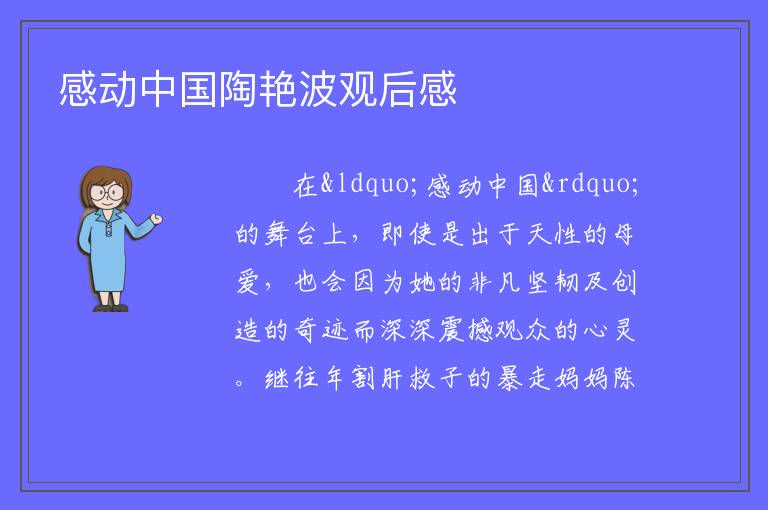 感动中国陶艳波观后感

在&ldquo;感动中国&rdquo;的舞台上，即使是出于天性的母爱，也会因为她的非凡坚韧及创造的奇迹而深深震撼观众的心灵。继往年割肝救子的暴走妈妈陈